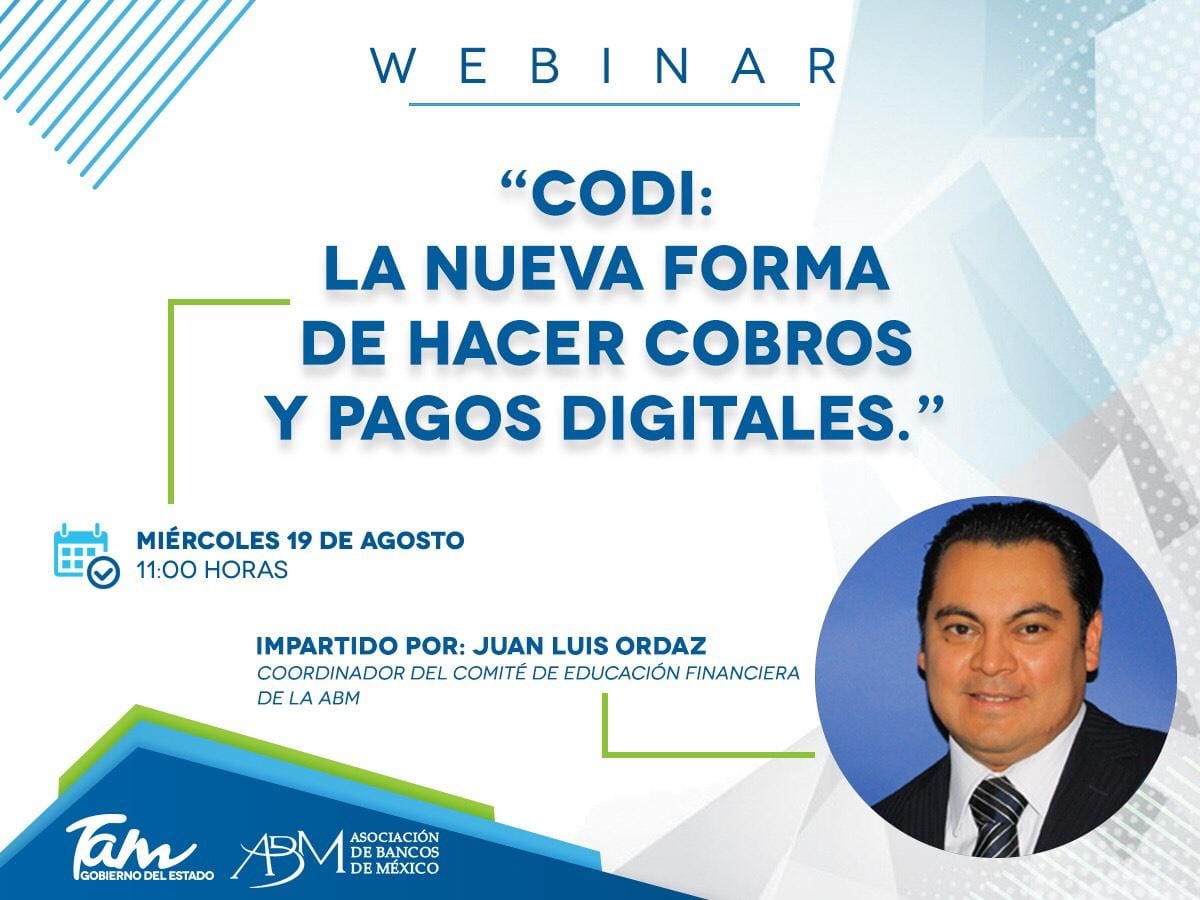 WEBINAR

“CODI: LA NUEVA FORMA DE HACER COBROS Y PAGOS DIGITALES.”

MIÉRCOLES 19 DE AGOSTO
11:00 HORAS

IMPARTIDO POR: JUAN LUIS ORDAZ
COORDINADOR DEL COMITÉ DE EDUCACIÓN FINANCIERA DE LA ABM

Tam
GOBIERNO DEL ESTADO

ABM ASOCIACIÓN DE BANCOS DE MÉXICO